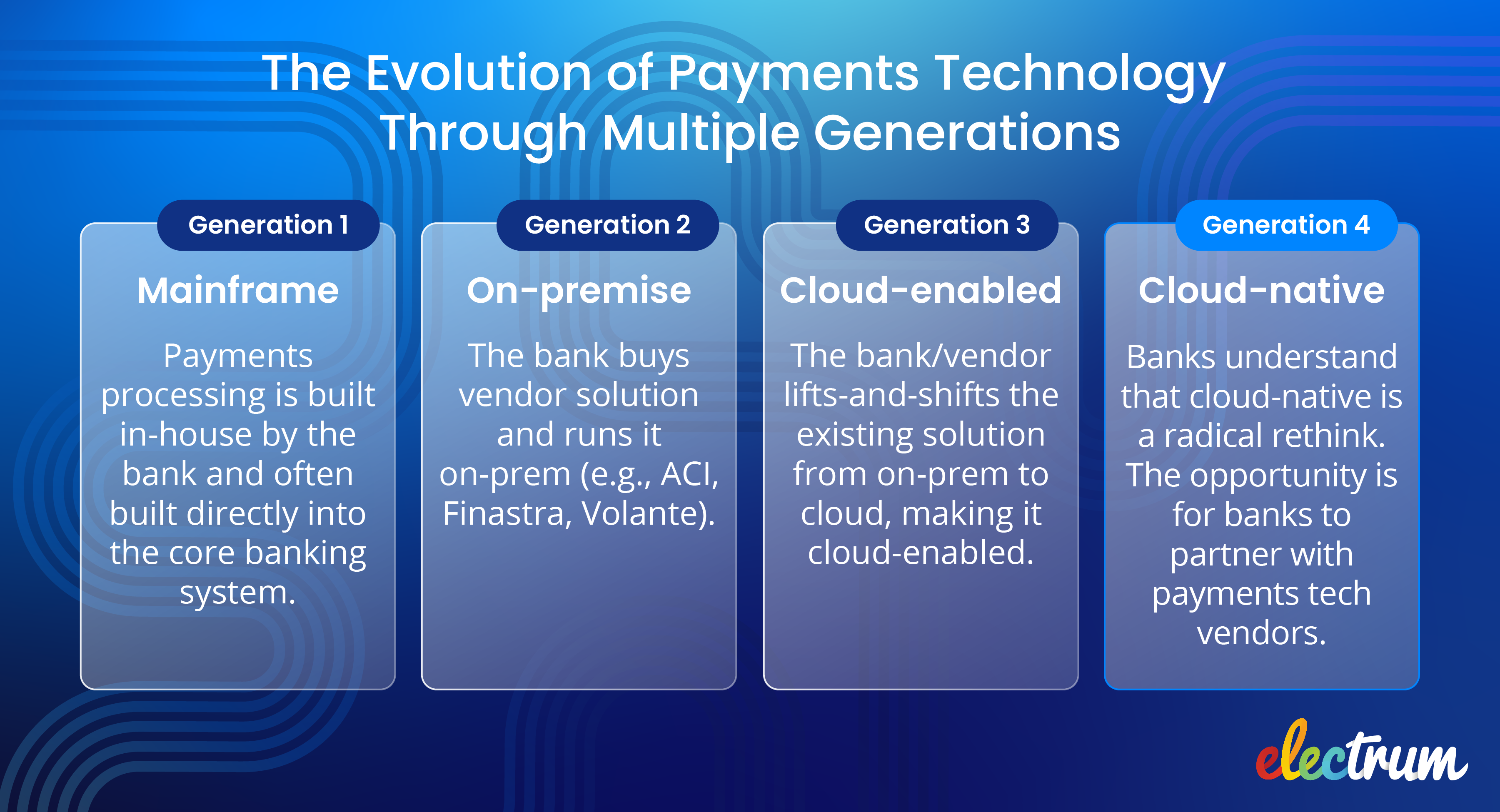 The Evolution of Payments Technology Through Multiple Generations

Generation 1

Mainframe

Payments processing is built in-house by the bank and often built directly into the core banking system.

Generation 2

On-premise

The bank buys vendor solution and runs it on-prem (e.g., ACI, Finastra, Volante).

Generation 3

Cloud-enabled

The bank/vendor lifts-and-shifts the existing solution from on-prem to cloud, making it cloud-enabled.

Generation 4

Cloud-native

Banks understand that cloud-native is a radical rethink. The opportunity is for banks to partner with payments tech vendors.

electrum